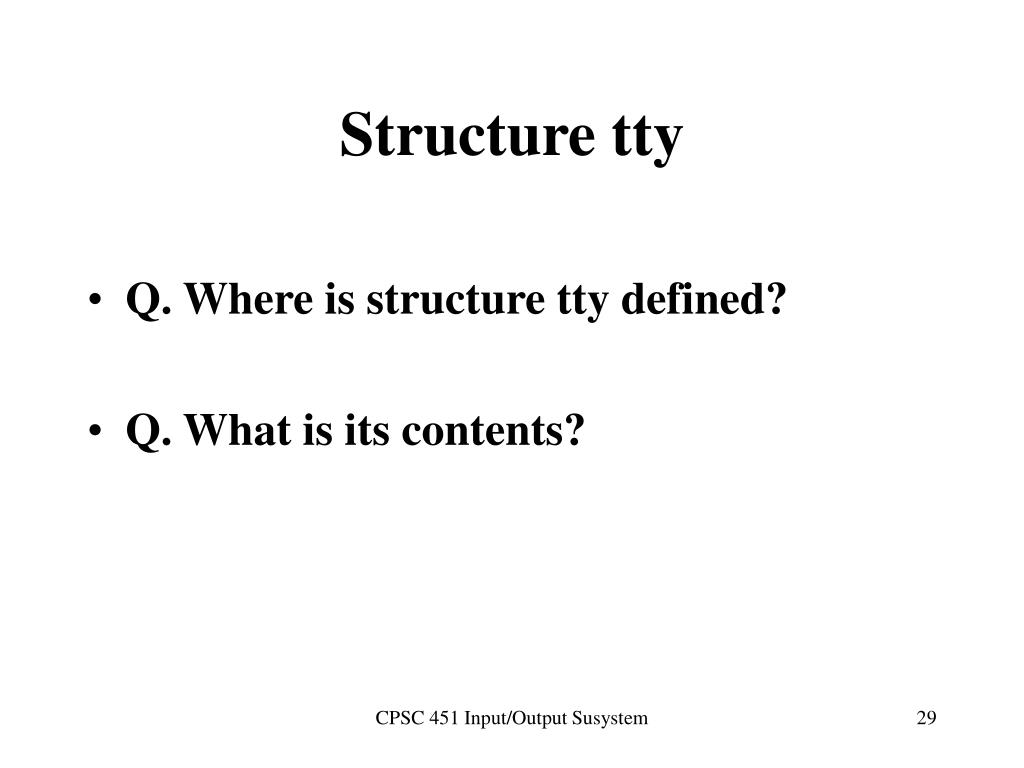 Structure tty

• Q. Where is structure tty defined?

• Q. What is its contents?

CPSC 451 Input/Output Susystem

29